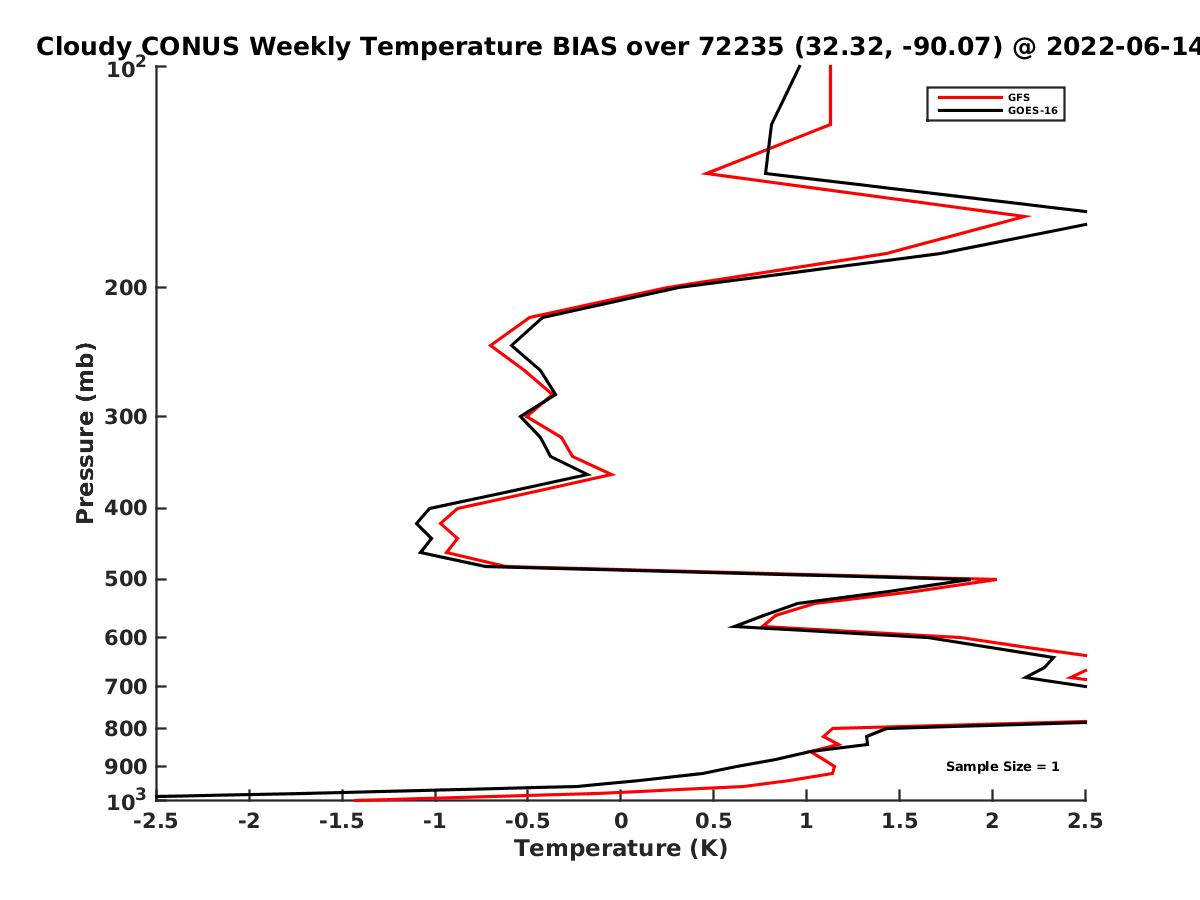 Cloudy CONUS Weekly Temperature BIAS over 72235 (32.32, -90.07) @ 2022-06-14

GFS
GOES-16

$10^2$
200
300
400
500
600
700
800
900
$10^3$

Pressure (mb)

Sample Size = 1

-2.5 -2 -1.5 -1 -0.5 0 0.5 1 1.5 2 2.5

Temperature (K)